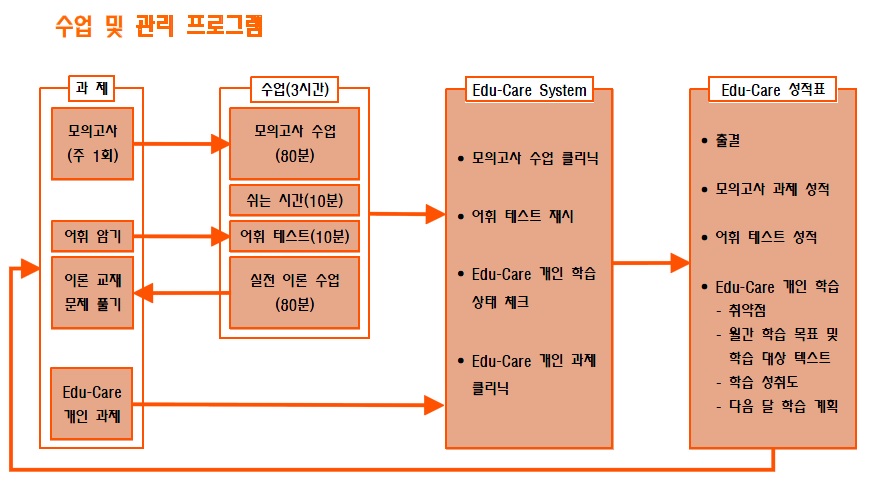 수업 및 관리 프로그램

과 제

모의고사 (주 1회)

어휘 암기

이론 교재 문제 풀기

Edu-Care 개인 과제

수업(3시간)

모의고사 수업 (80분)

쉬는 시간(10분)

어휘 테스트(10분)

실전 이론 수업 (80분)

Edu-Care System

• 모의고사 수업 클리닉

• 어휘 테스트 제시

• Edu-Care 개인 학습 상태 체크

• Edu-Care 개인 과제 클리닉

Edu-Care 성적표

• 출결

• 모의고사 과제 성적

• 어휘 테스트 성적

• Edu-Care 개인 학습
- 취약점
- 월간 학습 목표 및 학습 대상 텍스트
- 학습 성취도
- 다음 달 학습 계획